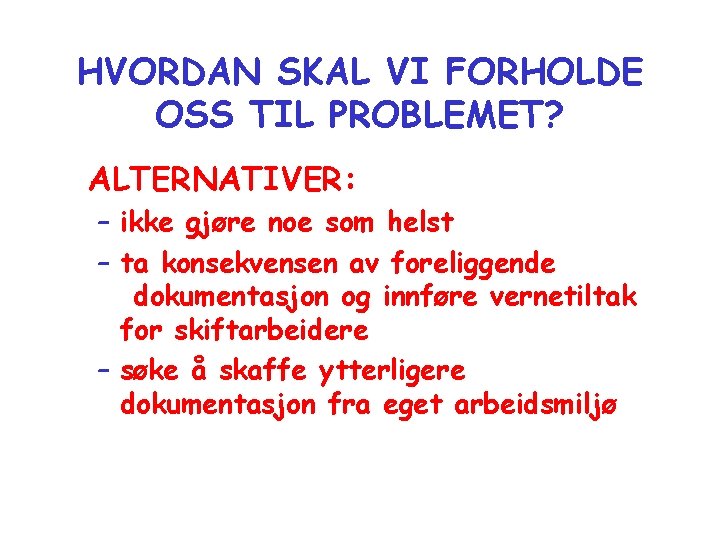 HVORDAN SKAL VI FORHOLDE OSS TIL PROBLEMET?

ALTERNATIVER:

– ikke gjøre noe som helst

– ta konsekvensen av foreliggende dokumentasjon og innføre vernetiltak for skiftarbeidere

– søke å skaffe ytterligere dokumentasjon fra eget arbeidsmiljø